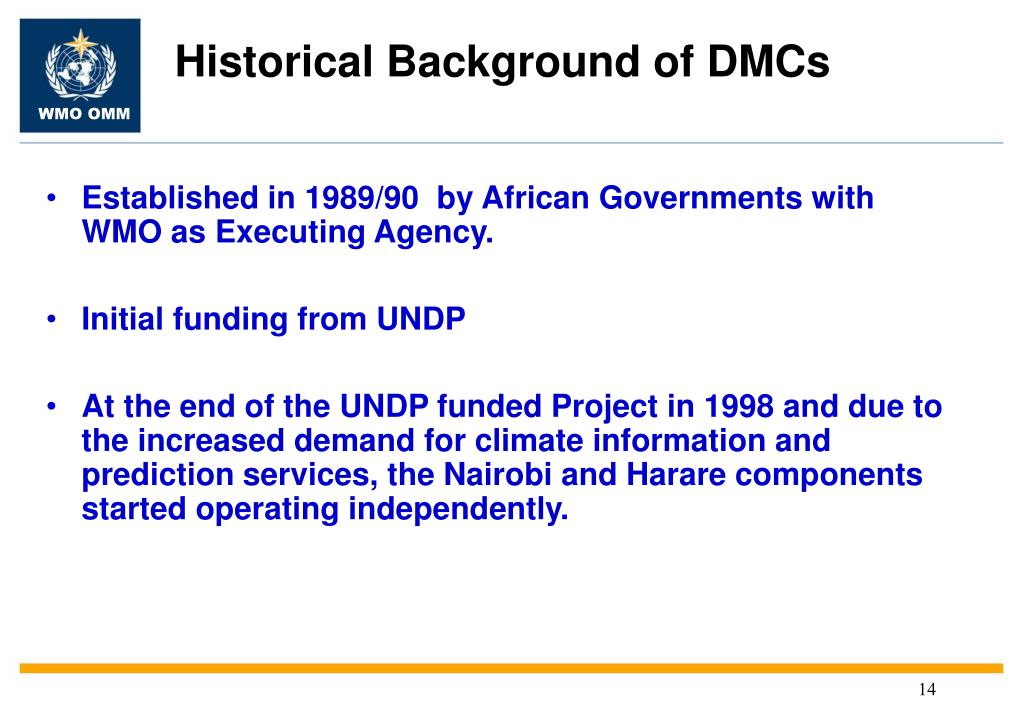 WMO OMM

Historical Background of DMCs

• Established in 1989/90 by African Governments with WMO as Executing Agency.

• Initial funding from UNDP

• At the end of the UNDP funded Project in 1998 and due to the increased demand for climate information and prediction services, the Nairobi and Harare components started operating independently.

14